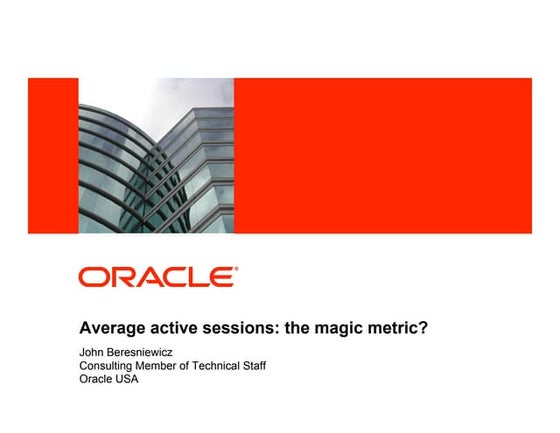 ORACLE®

Average active sessions: the magic metric?

John Beresniewicz
Consulting Member of Technical Staff
Oracle USA